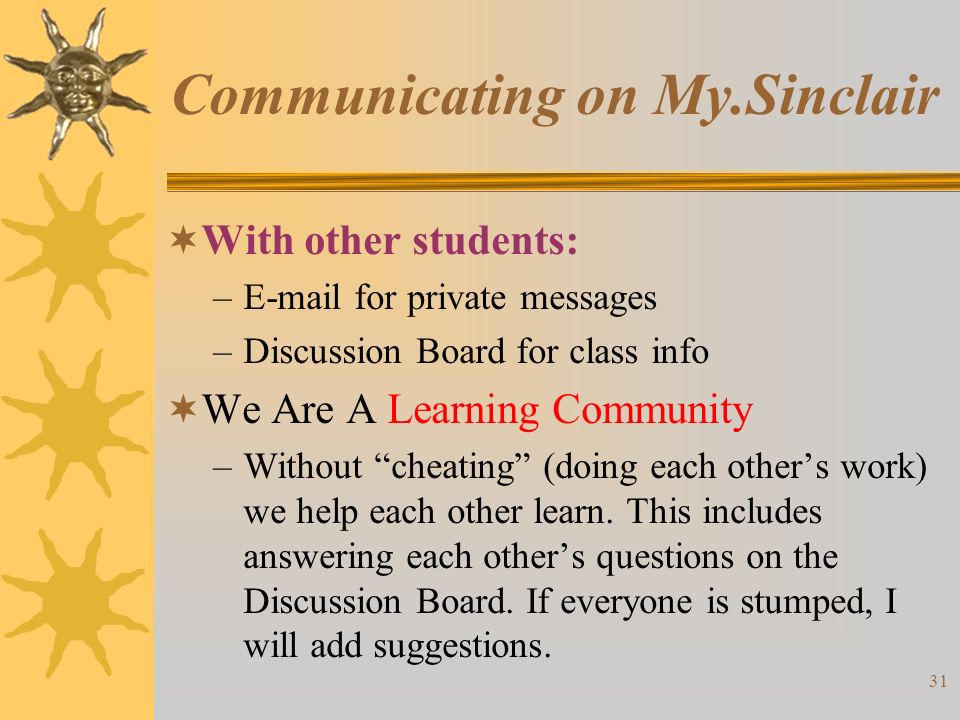 Communicating on My.Sinclair

With other students:

– E-mail for private messages

– Discussion Board for class info

We Are A Learning Community

– Without “cheating” (doing each other’s work) we help each other learn. This includes answering each other’s questions on the Discussion Board. If everyone is stumped, I will add suggestions.

31